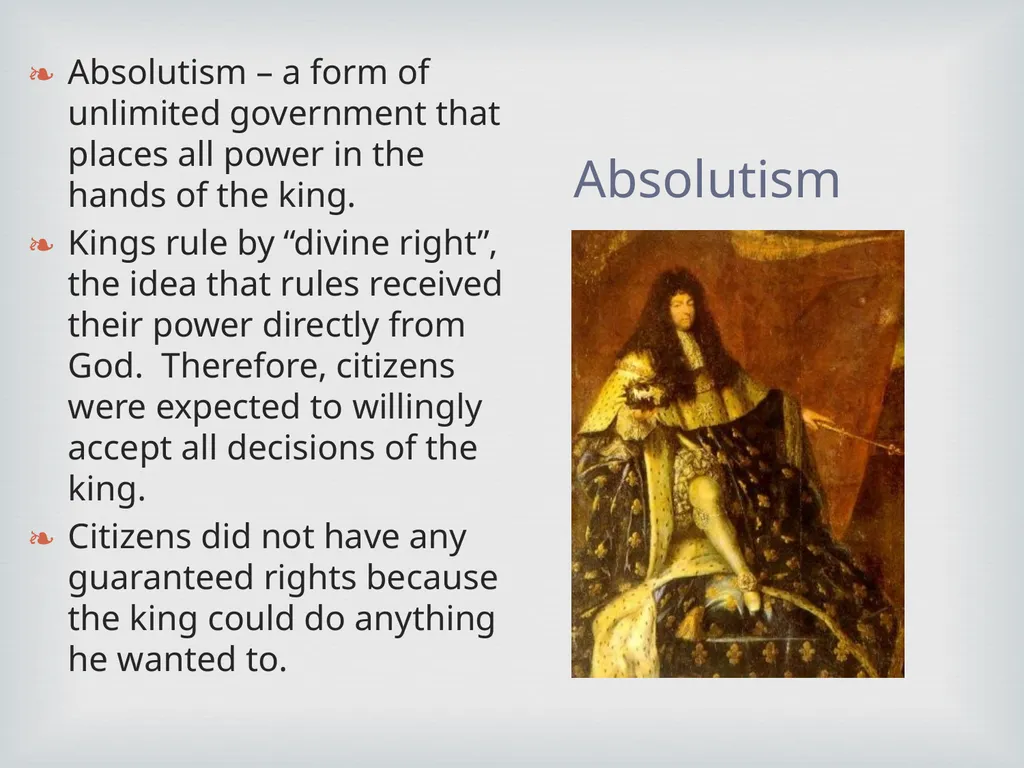 Absolutism

❧ Absolutism – a form of unlimited government that places all power in the hands of the king.
❧ Kings rule by “divine right”, the idea that rules received their power directly from God. Therefore, citizens were expected to willingly accept all decisions of the king.
❧ Citizens did not have any guaranteed rights because the king could do anything he wanted to.